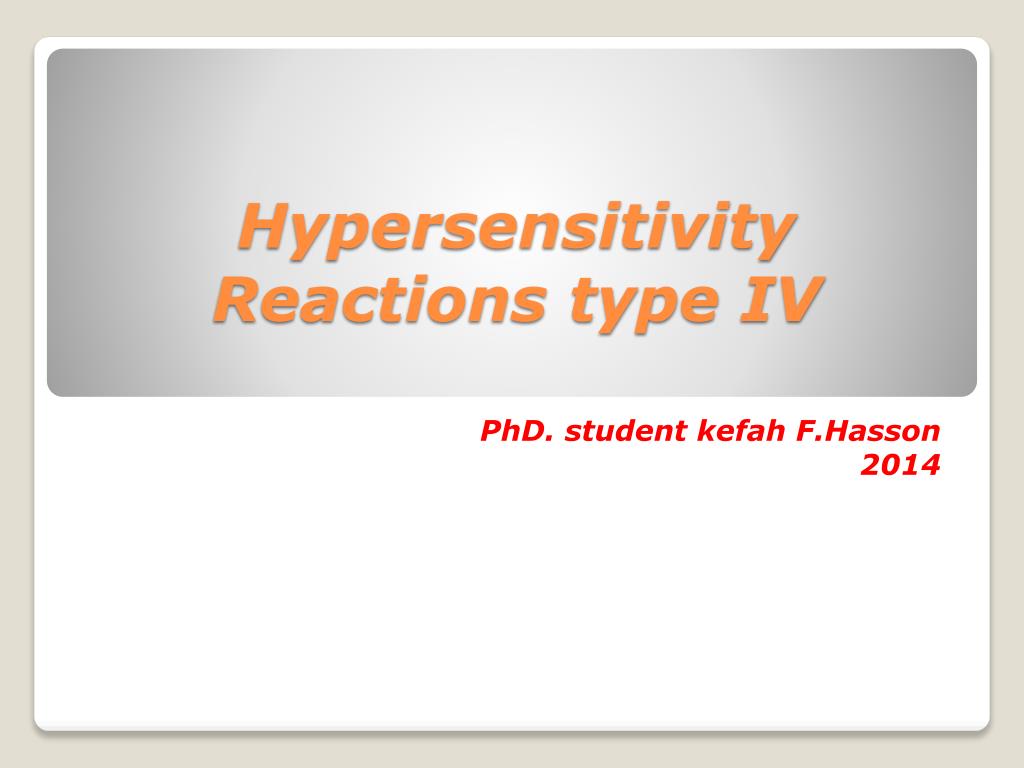 Hypersensitivity Reactions type IV

PhD. student kefah F.Hasson
2014